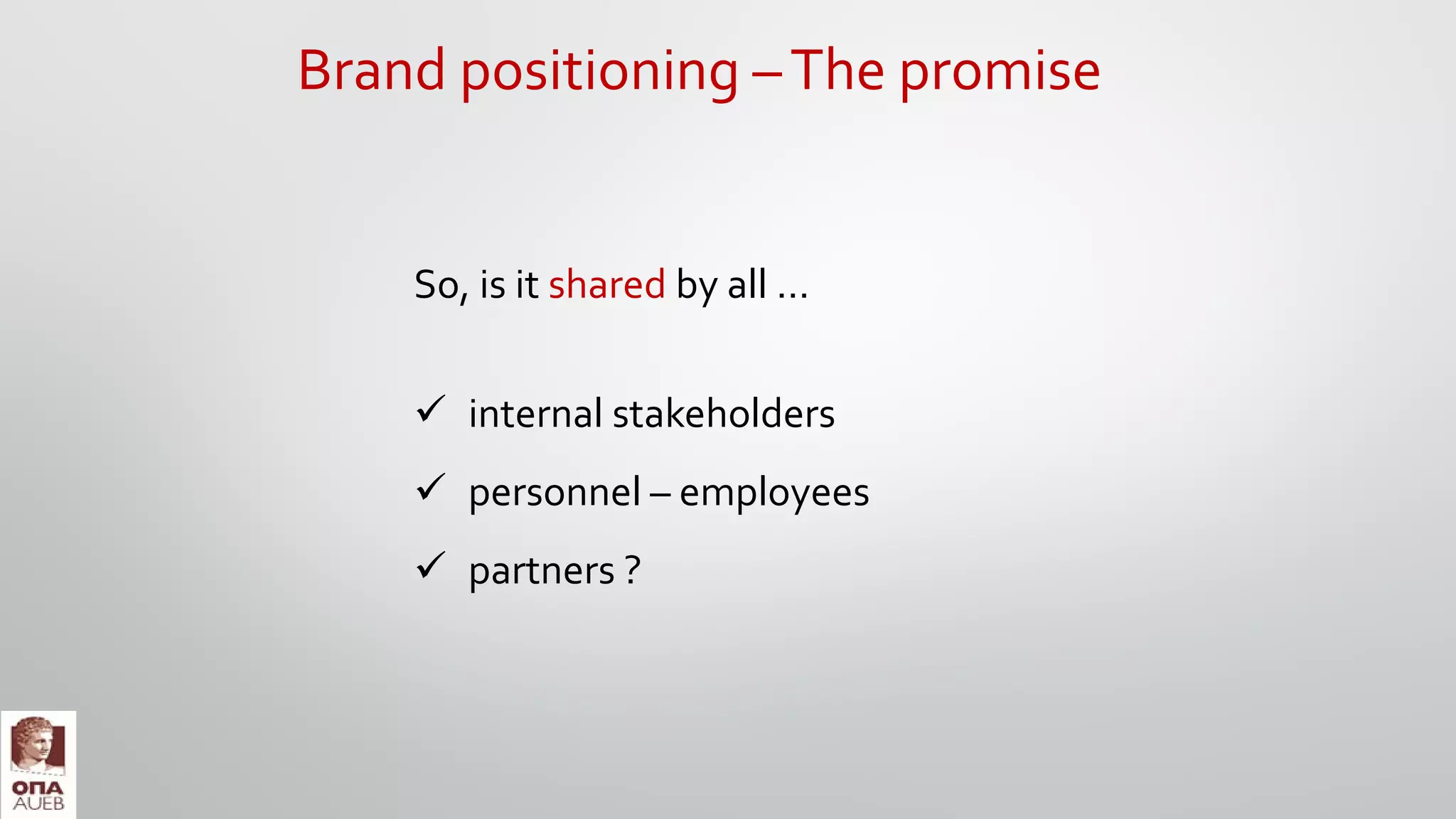 Brand positioning – The promise

So, is it shared by all …

✓ internal stakeholders

✓ personnel – employees

✓ partners ?

ΟΠΑ
AUEB